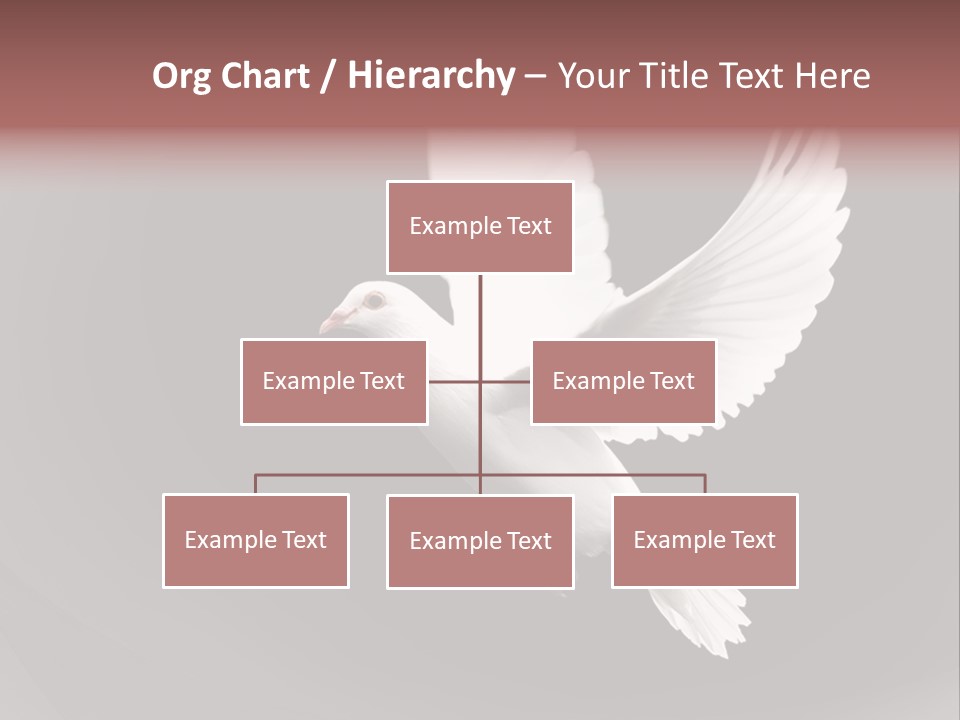 Org Chart / Hierarchy – Your Title Text Here

Example Text

Example Text

Example Text

Example Text

Example Text

Example Text